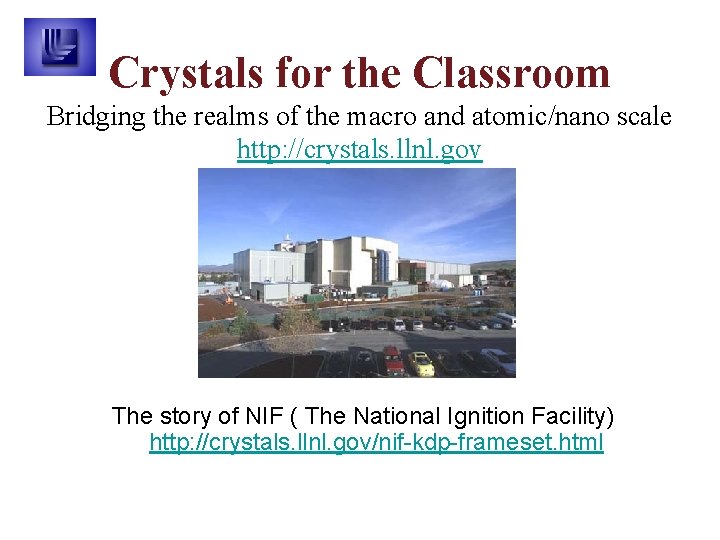 Crystals for the Classroom

Bridging the realms of the macro and atomic/nano scale

http://crystals.llnl.gov

The story of NIF ( The National Ignition Facility)

http://crystals.llnl.gov/nif-kdp-frameset.html